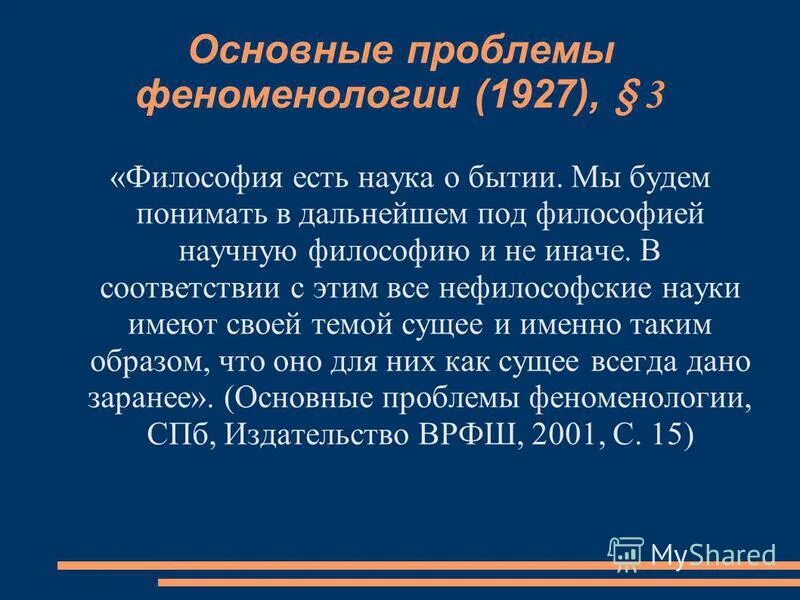 Основные проблемы феноменологии (1927), § 3

«Философия есть наука о бытии. Мы будем понимать в дальнейшем под философией научную философию и не иначе. В соответствии с этим все нефилософские науки имеют своей темой сущее и именно таким образом, что оно для них как сущее всегда дано заранее». (Основные проблемы феноменологии, СПб, Издательство ВРФШ, 2001, С. 15)

MyShared